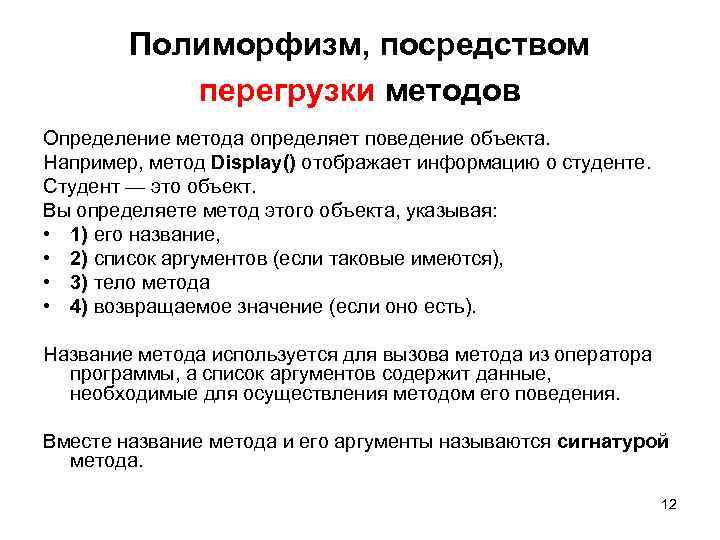 Полиморфизм, посредством перегрузки методов

Определение метода определяет поведение объекта.
Например, метод Display() отображает информацию о студенте.
Студент — это объект.
Вы определяете метод этого объекта, указывая:
• 1) его название,
• 2) список аргументов (если таковые имеются),
• 3) тело метода
• 4) возвращаемое значение (если оно есть).

Название метода используется для вызова метода из оператора программы, а список аргументов содержит данные, необходимые для осуществления методом его поведения.

Вместе название метода и его аргументы называются сигнатурой метода.

12